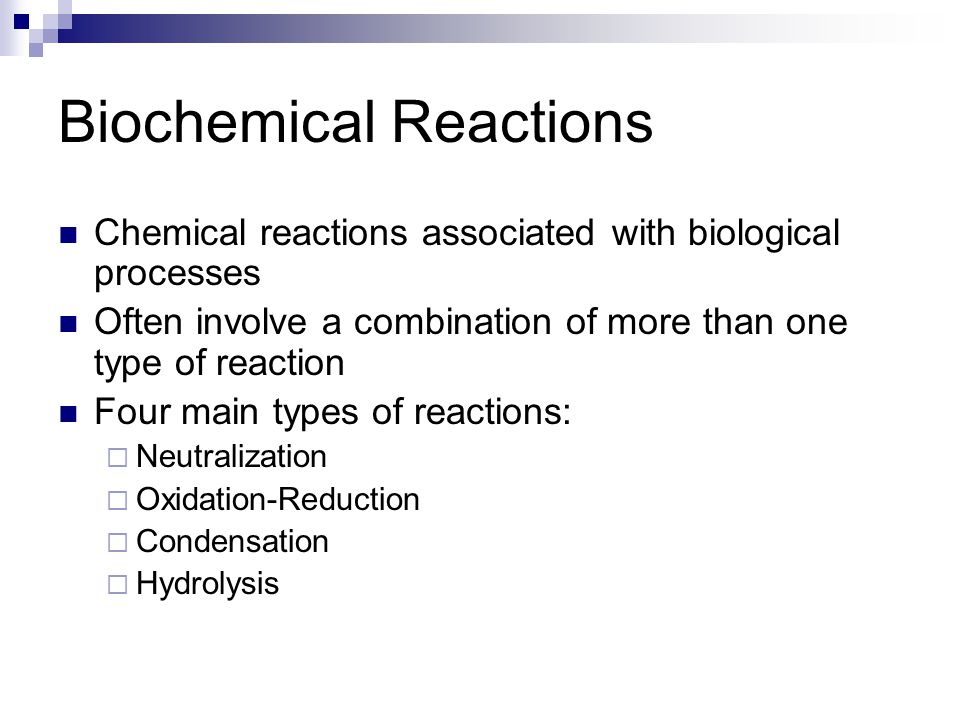 Biochemical Reactions

Chemical reactions associated with biological processes

Often involve a combination of more than one type of reaction

Four main types of reactions:

Neutralization

Oxidation-Reduction

Condensation

Hydrolysis